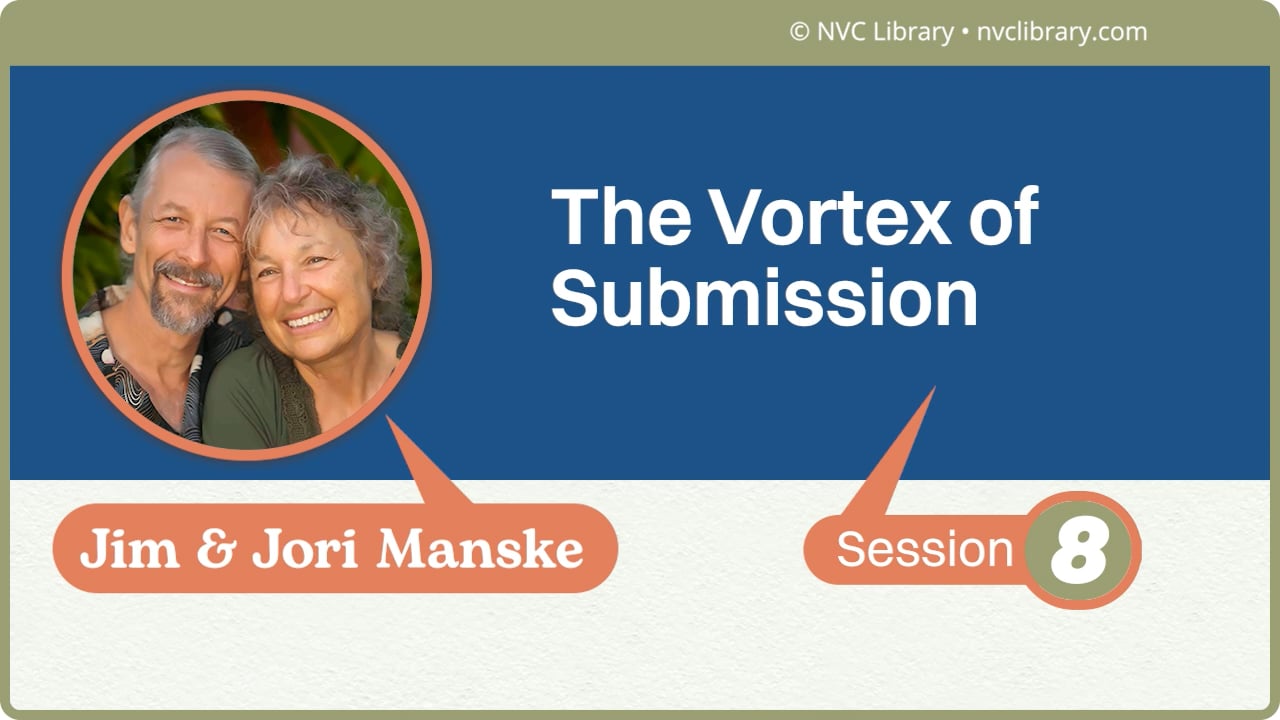 © NVC Library • nvclibrary.com

The Vortex of Submission

Jim & Jori Manske

Session 8